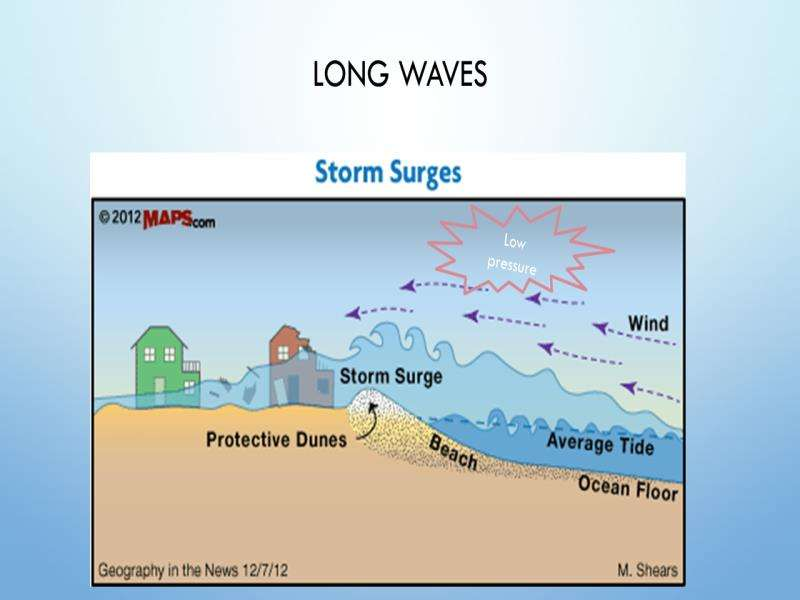 LONG WAVES

Storm Surges

© 2012 MAPS.com

Low pressure

Wind

Storm Surge

Protective Dunes

Beach

Average Tide

Ocean Floor

Geography in the News 12/7/12

M. Shears